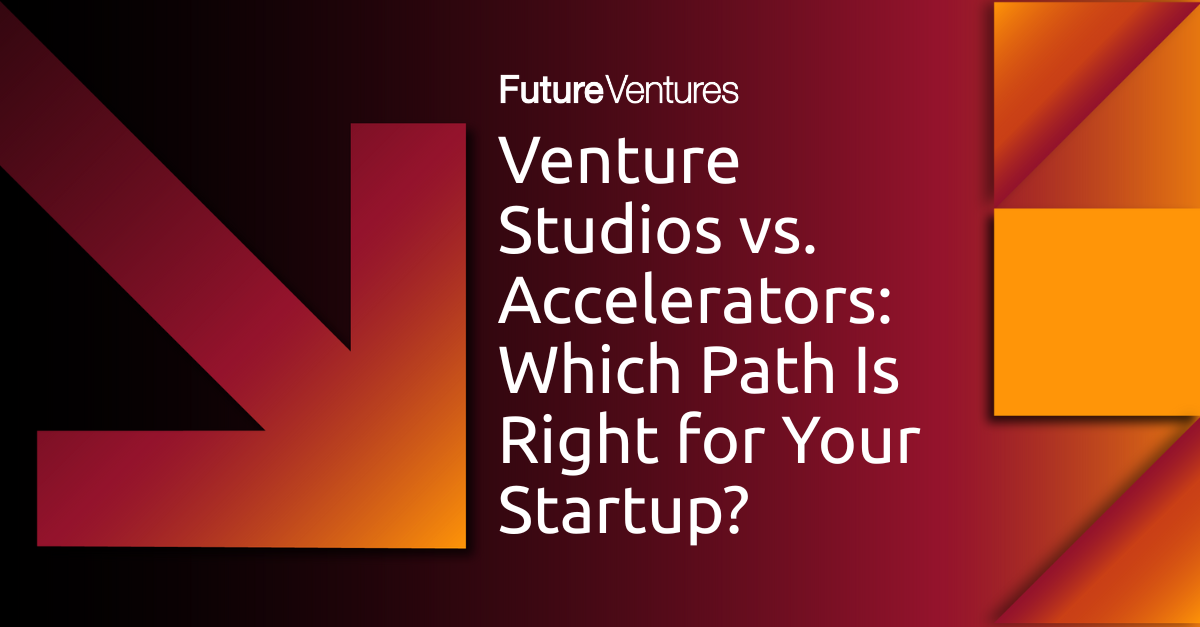 FutureVentures

Venture Studios vs. Accelerators: Which Path Is Right for Your Startup?